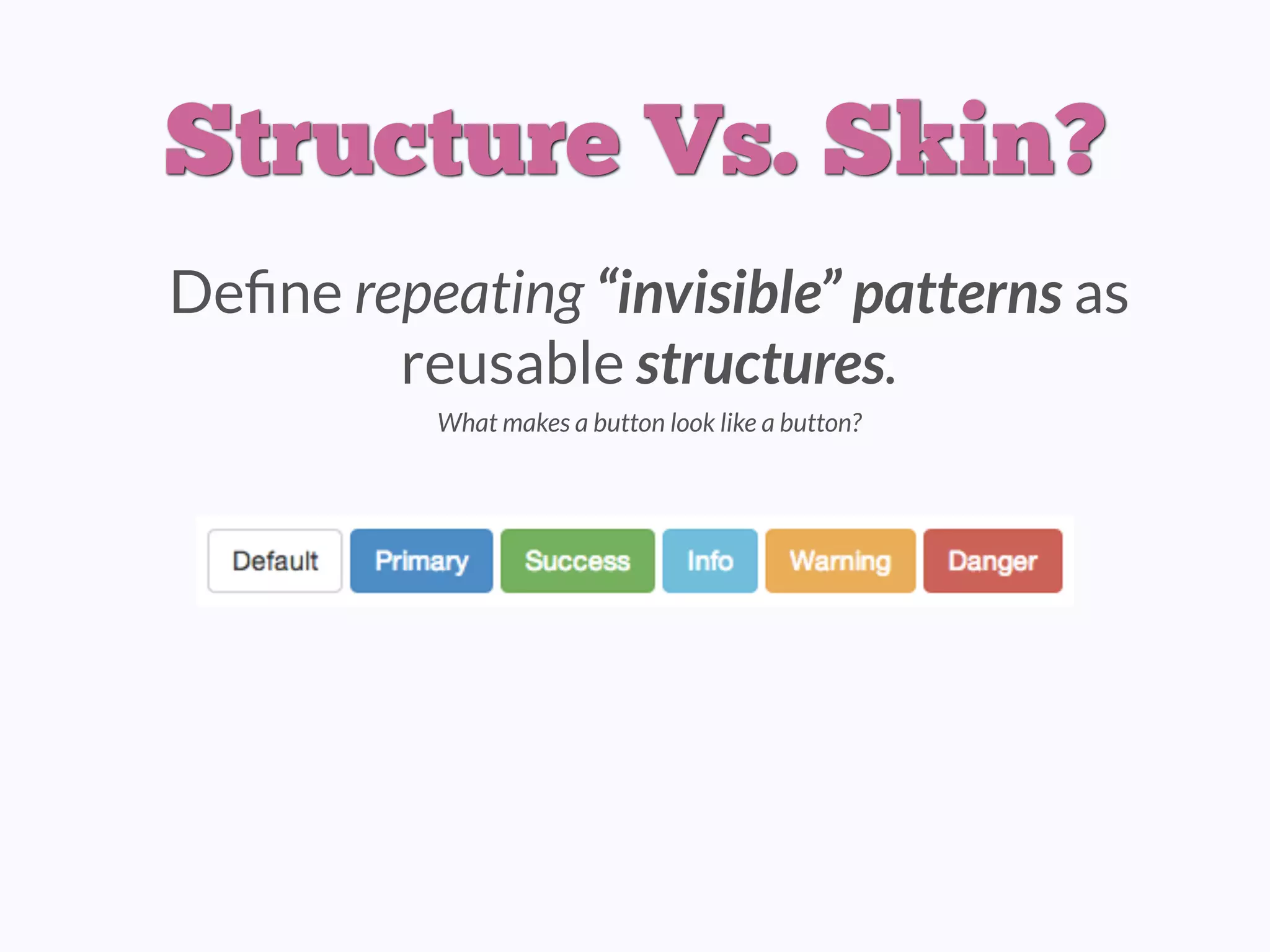 Structure Vs. Skin?

Define repeating “invisible” patterns as reusable structures.

What makes a button look like a button?

Default Primary Success Info Warning Danger